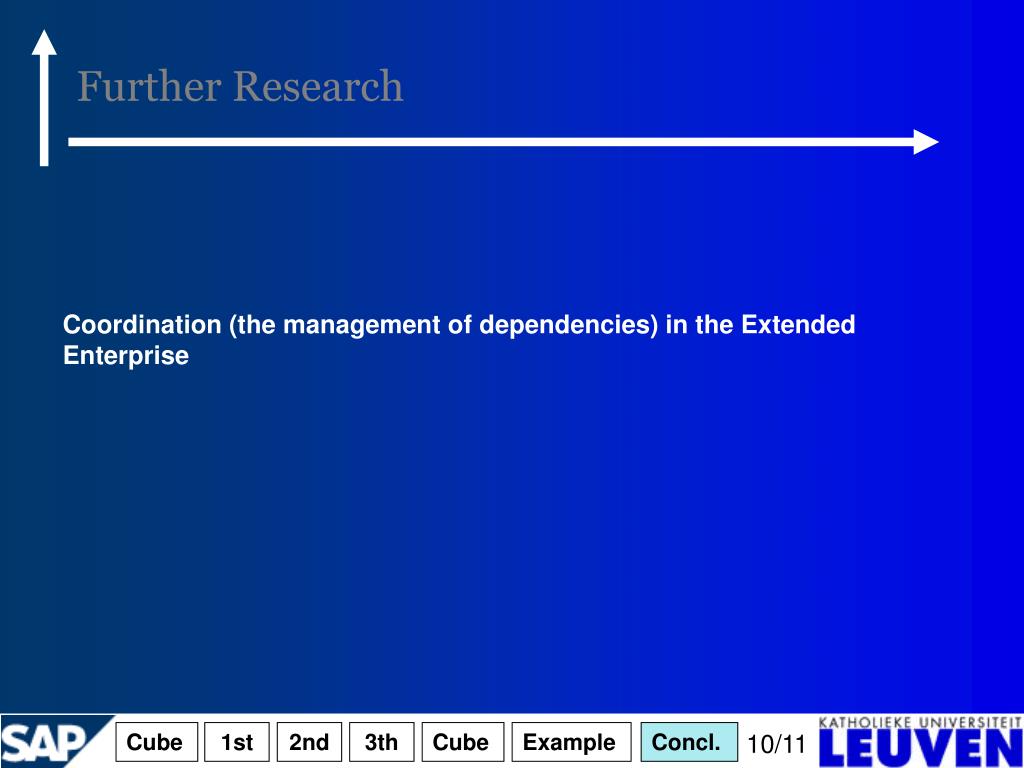 Further Research

Coordination (the management of dependencies) in the Extended Enterprise

SAP

Cube 1st 2nd 3th Cube Example Concl. 10/11

KATHOLIEKE UNIVERSITEIT LEUVEN